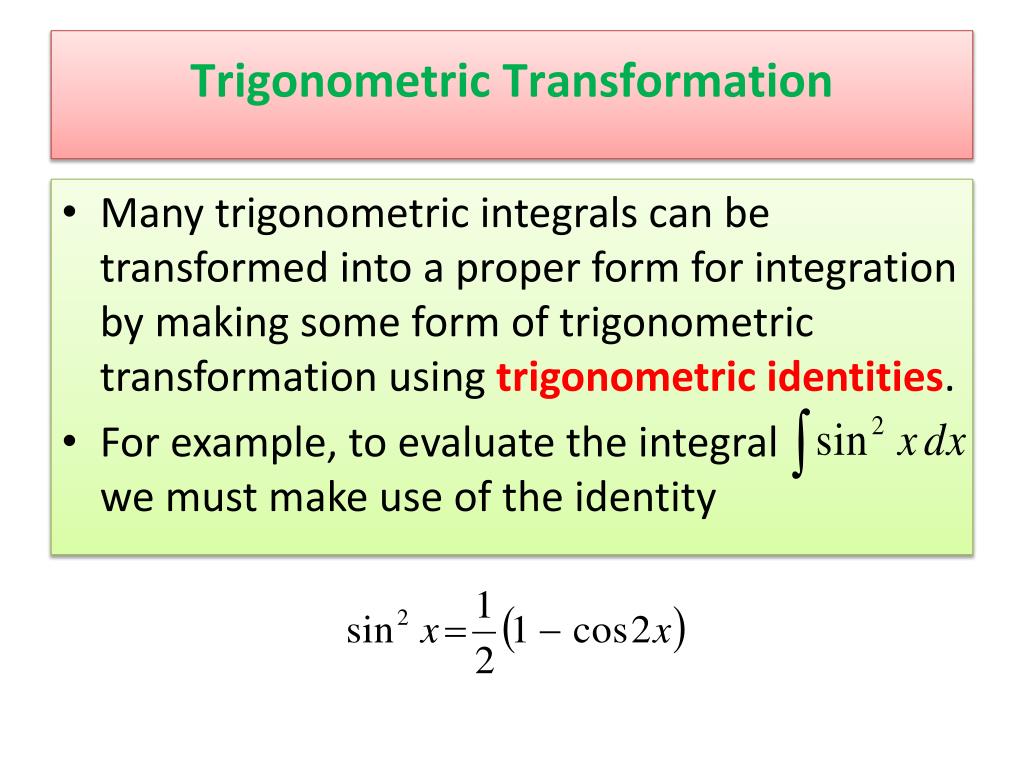 Trigonometric Transformation

• Many trigonometric integrals can be transformed into a proper form for integration by making some form of trigonometric transformation using trigonometric identities.
• For example, to evaluate the integral $\int \sin^2 x\,dx$ we must make use of the identity

$\sin^2 x = \frac{1}{2}(1 - \cos 2x)$